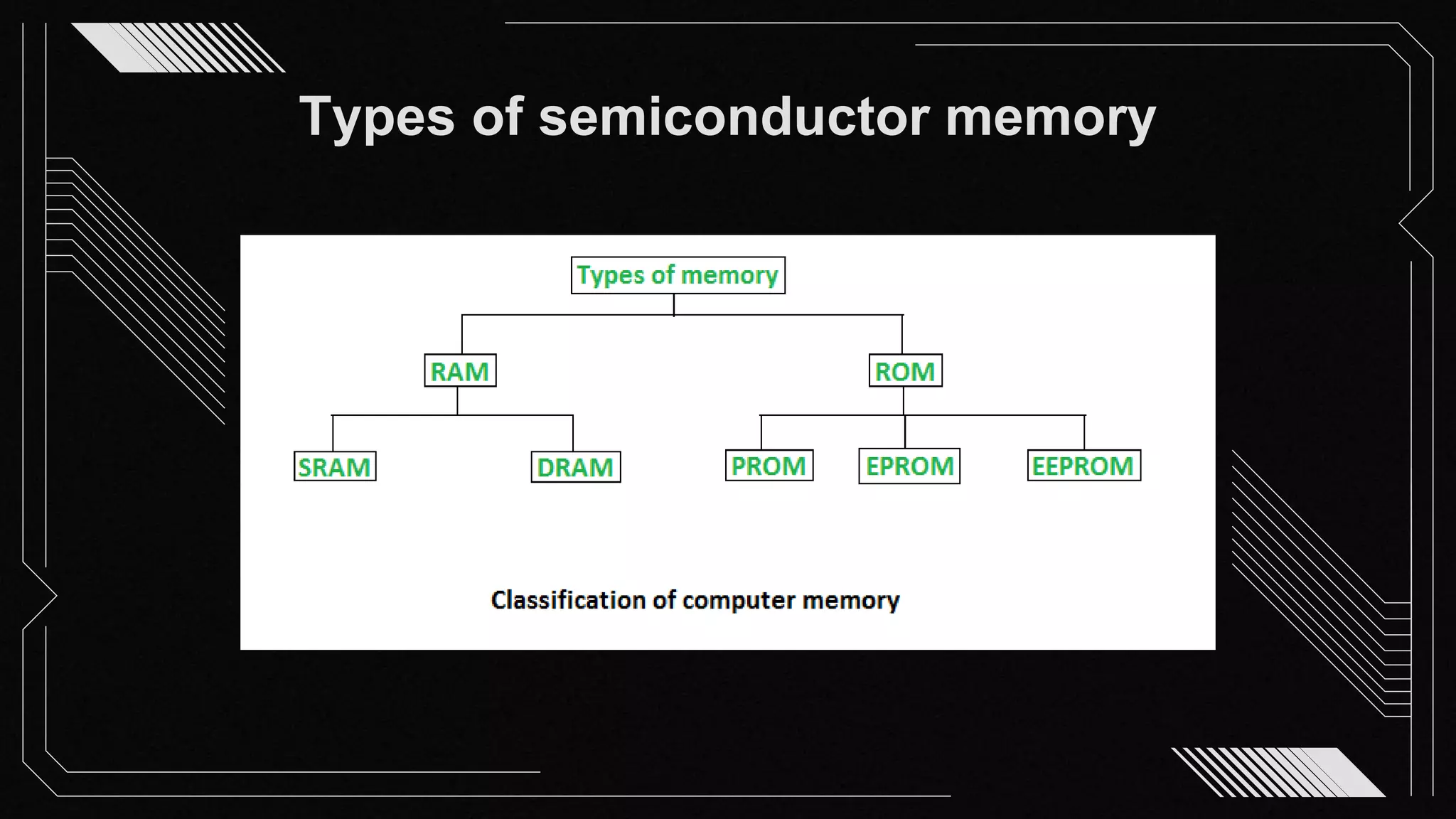 Types of semiconductor memory

Types of memory

RAM

ROM

SRAM

DRAM

PROM

EPROM

EEPROM

Classification of computer memory